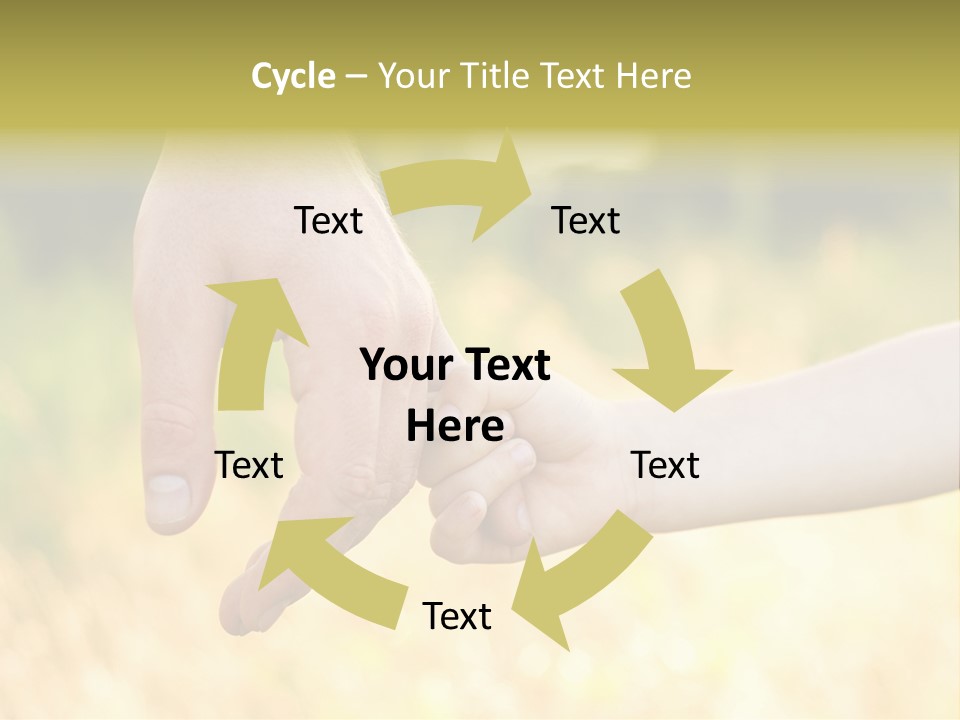 Cycle – Your Title Text Here

Text

Text

Your Text Here

Text

Text

Text